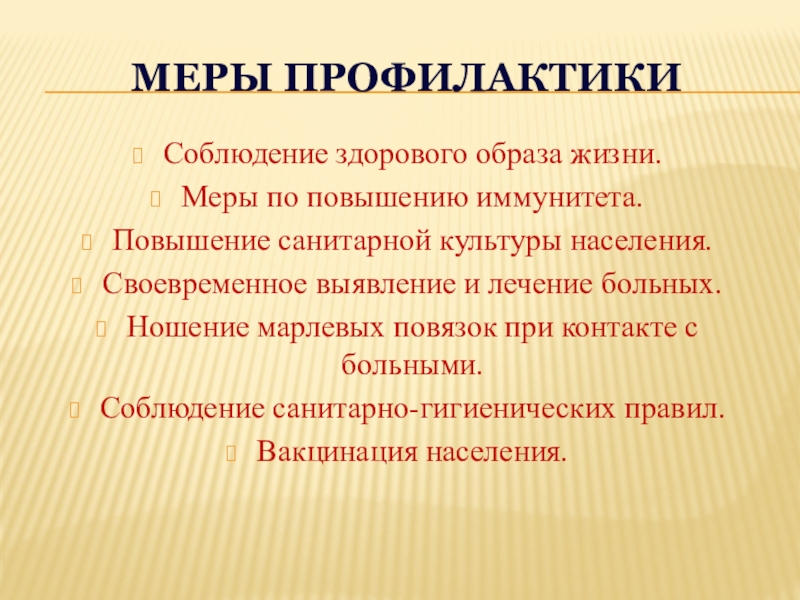 МЕРЫ ПРОФИЛАКТИКИ

Соблюдение здорового образа жизни.

Меры по повышению иммунитета.

Повышение санитарной культуры населения.

Своевременное выявление и лечение больных.

Ношение марлевых повязок при контакте с больными.

Соблюдение санитарно-гигиенических правил.

Вакцинация населения.